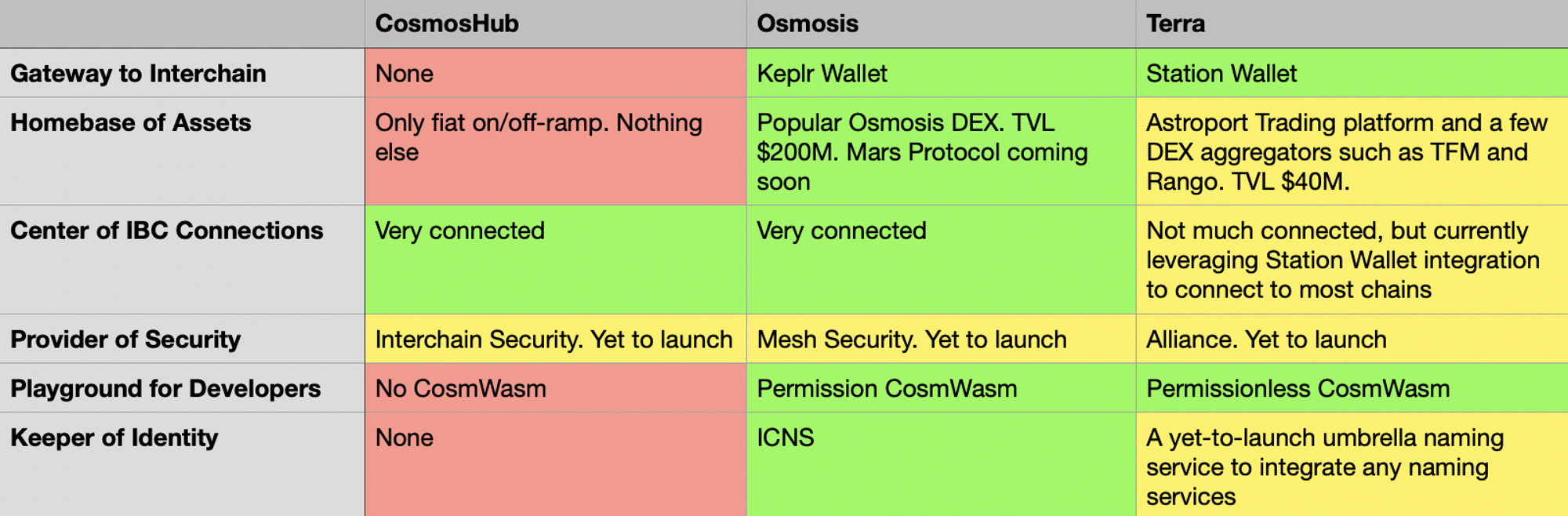 | | CosmosHub | Osmosis | Terra |
|---|---|---|---|
| Gateway to Interchain | None | Keplr Wallet | Station Wallet |
| Homebase of Assets | Only fiat on/off-ramp. Nothing else | Popular Osmosis DEX. TVL \$200M. Mars Protocol coming soon | Astroport Trading platform and a few DEX aggregators such as TFM and Rango. TVL \$40M. |
| Center of IBC Connections | Very connected | Very connected | Not much connected, but currently leveraging Station Wallet integration to connect to most chains |
| Provider of Security | Interchain Security. Yet to launch | Mesh Security. Yet to launch | Alliance. Yet to launch |
| Playground for Developers | No CosmWasm | Permission CosmWasm | Permissionless CosmWasm |
| Keeper of Identity | None | ICNS | A yet-to-launch umbrella naming service to integrate any naming services |